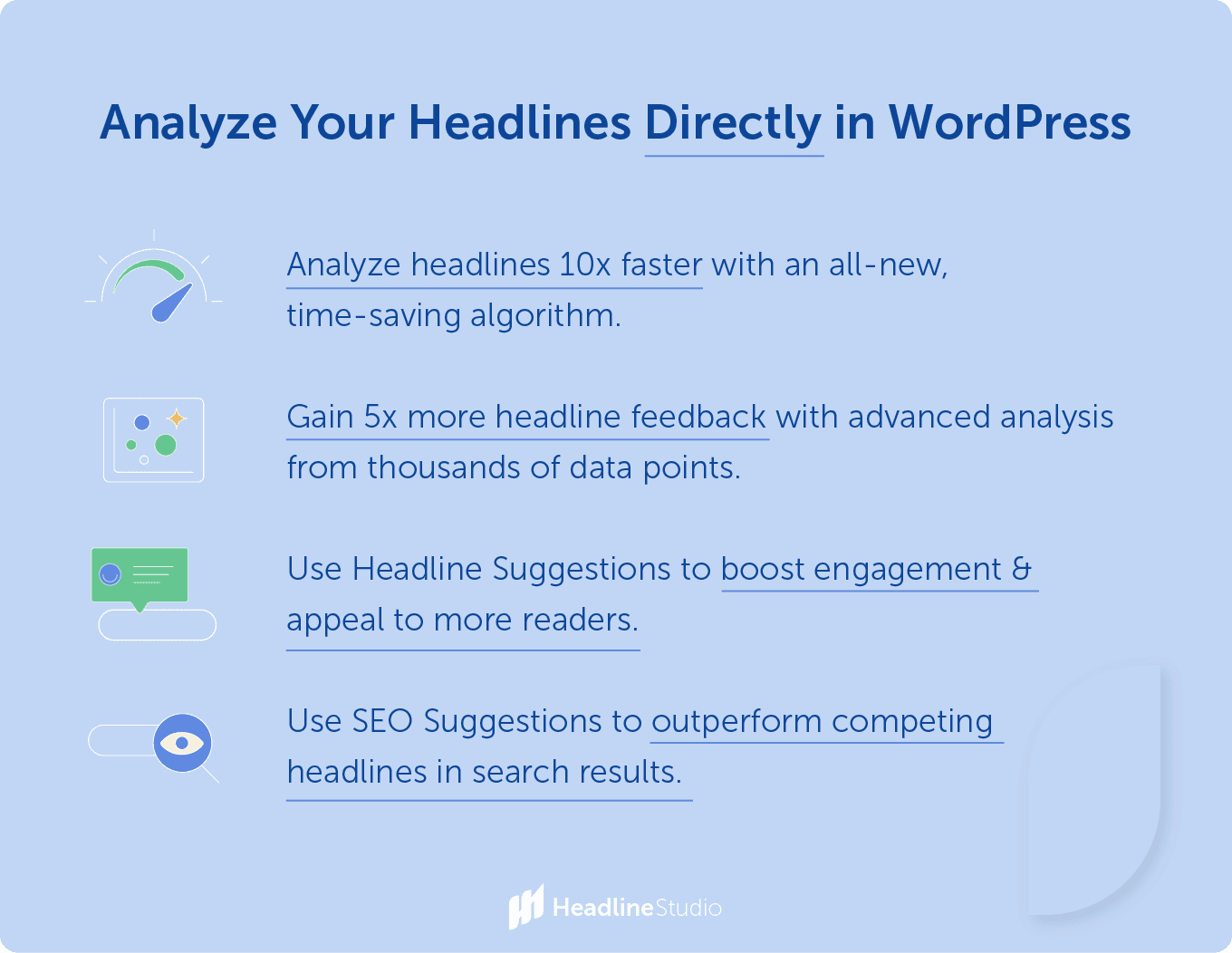 Analyze Your Headlines Directly in WordPress

Analyze headlines 10x faster with an all-new, time-saving algorithm.

Gain 5x more headline feedback with advanced analysis from thousands of data points.

Use Headline Suggestions to boost engagement & appeal to more readers.

Use SEO Suggestions to outperform competing headlines in search results.

HeadlineStudio